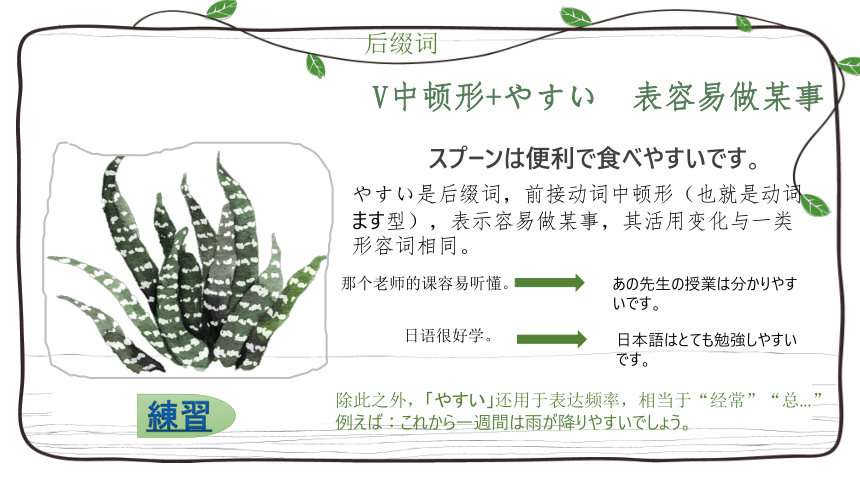 后缀词

V中顿形+やすい　表容易做某事

スプーンは便利で食べやすいです。

やすい是后缀词，前接动词中顿形（也就是动词ます型），表示容易做某事，其活用变化与一类形容词相同。

那个老师的课容易听懂。

あの先生の授業は分かりやすいです。

日语很好学。

日本語はとても勉強しやすいです。

練習

除此之外，「やすい」还用于表达频率，相当于“经常”“总...”
例えば：これから一週間は雨が降りやすいでしょう。